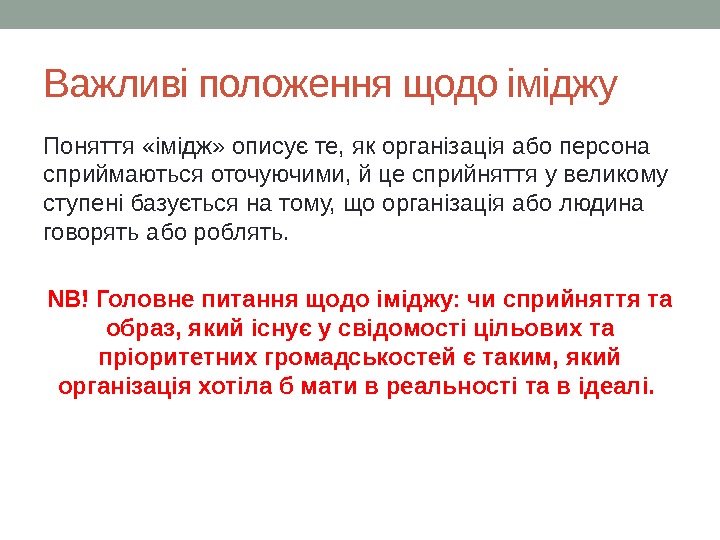 Важливі положення щодо іміджу

Поняття «імідж» описує те, як організація або персона сприймаються оточуючими, й це сприйняття у великому ступені базується на тому, що організація або людина говорять або роблять.

NB! Головне питання щодо іміджу: чи сприйняття та образ, який існує у свідомості цільових та пріоритетних громадськостей є таким, який організація хотіла б мати в реальності та в ідеалі.